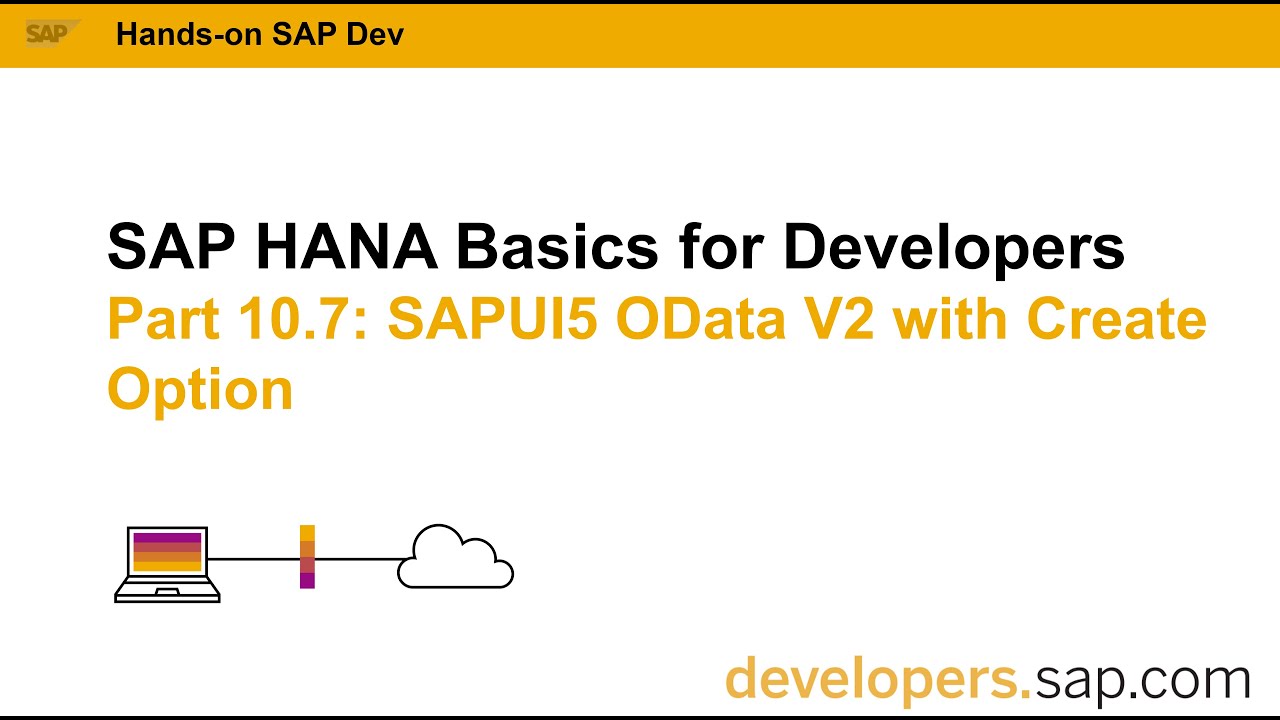 SAP Hands-on SAP Dev

SAP HANA Basics for Developers
Part 10.7: SAPUI5 OData V2 with Create Option

developers.sap.com